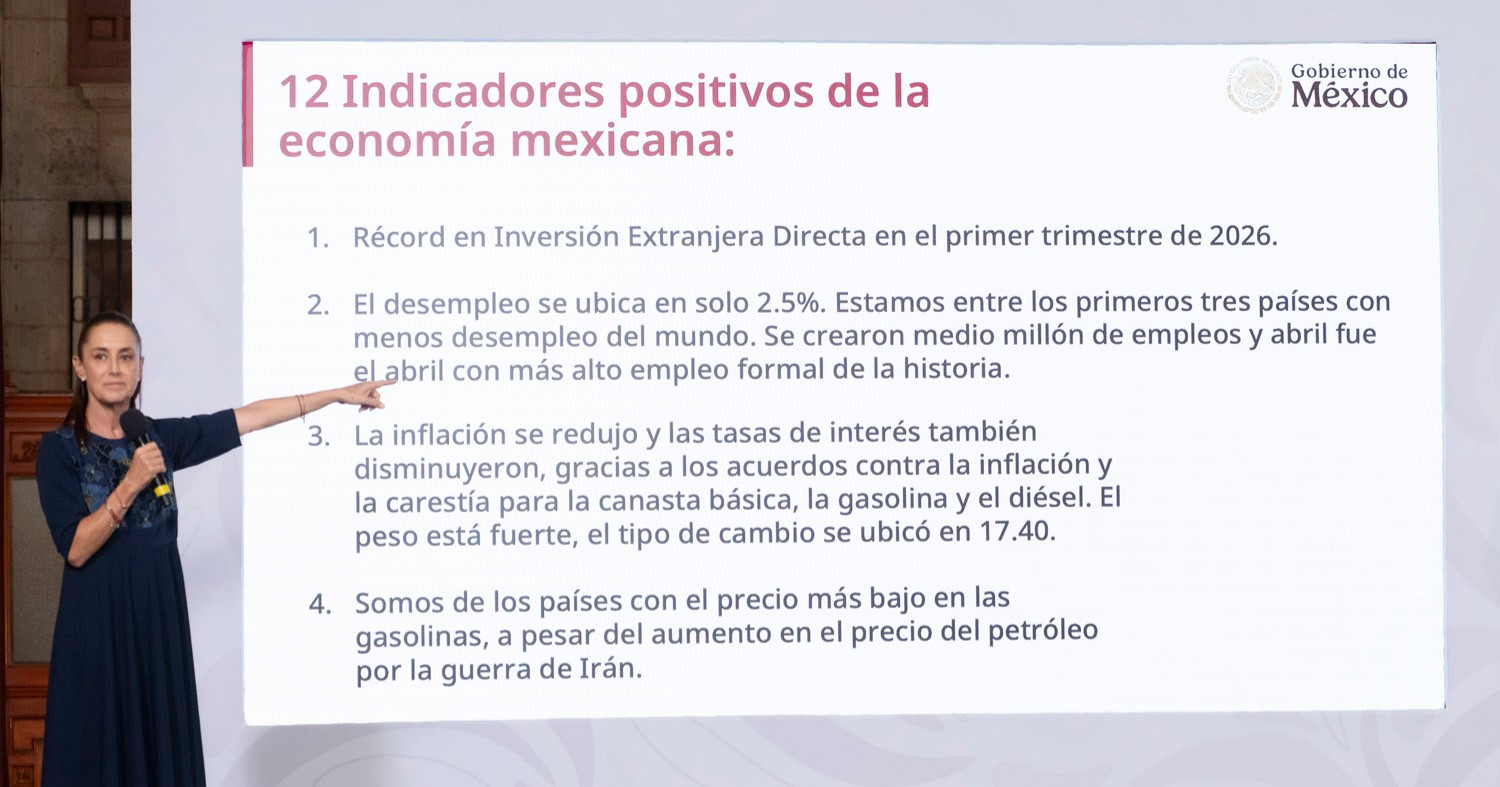 12 Indicadores positivos de la economía mexicana:

Gobierno de México

1. Récord en Inversión Extranjera Directa en el primer trimestre de 2026.

2. El desempleo se ubica en solo 2.5%. Estamos entre los primeros tres países con menos desempleo del mundo. Se crearon medio millón de empleos y abril fue el abril con más alto empleo formal de la historia.

3. La inflación se redujo y las tasas de interés también disminuyeron, gracias a los acuerdos contra la inflación y la carestía para la canasta básica, la gasolina y el diésel. El peso está fuerte, el tipo de cambio se ubicó en 17.40.

4. Somos de los países con el precio más bajo en las gasolinas, a pesar del aumento en el precio del petróleo por la guerra de Irán.